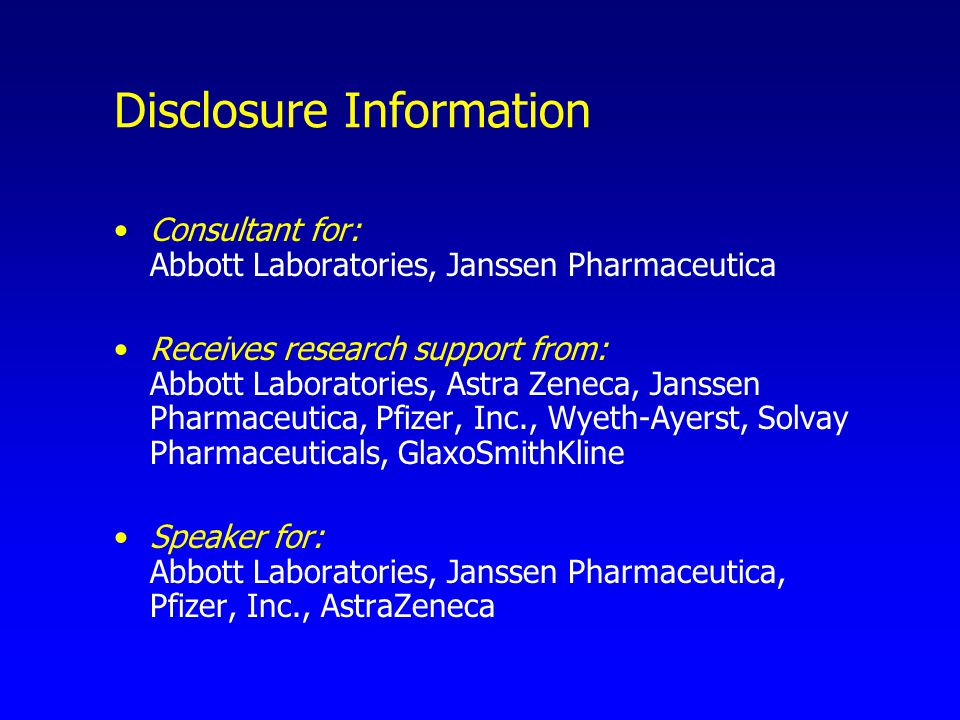 Disclosure Information

• Consultant for:
Abbott Laboratories, Janssen Pharmaceutica

• Receives research support from:
Abbott Laboratories, Astra Zeneca, Janssen Pharmaceutica, Pfizer, Inc., Wyeth-Ayerst, Solvay Pharmaceuticals, GlaxoSmithKline

• Speaker for:
Abbott Laboratories, Janssen Pharmaceutica, Pfizer, Inc., AstraZeneca